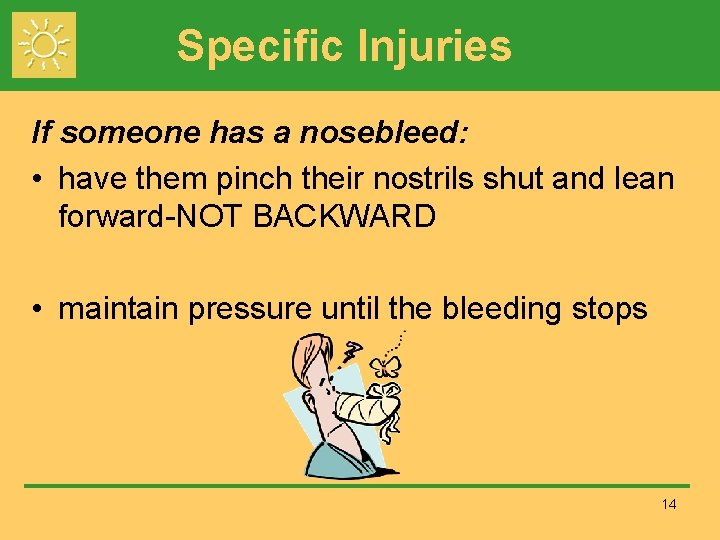 Specific Injuries

If someone has a nosebleed:

• have them pinch their nostrils shut and lean forward-NOT BACKWARD

• maintain pressure until the bleeding stops

14